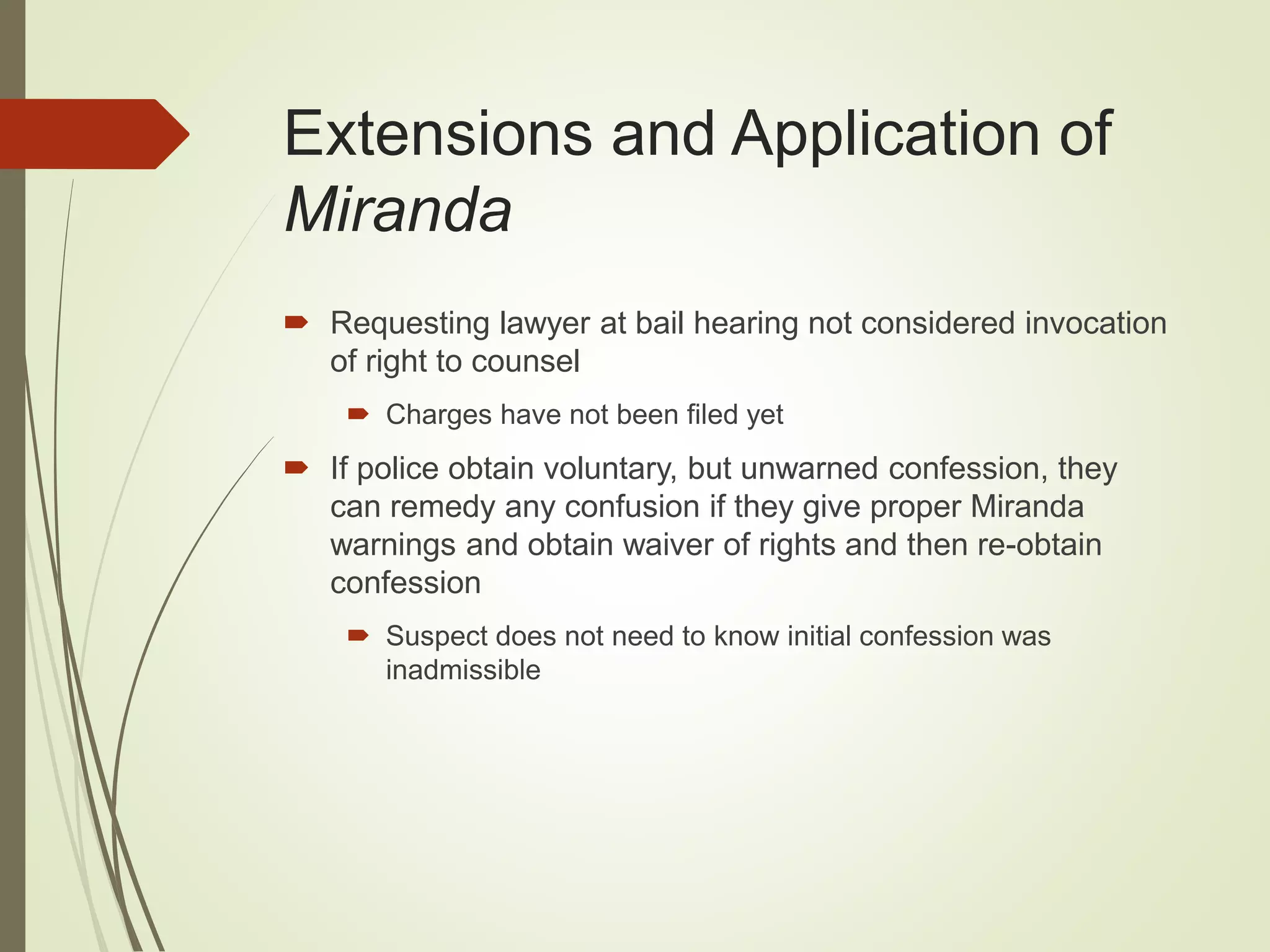 Extensions and Application of Miranda

Requesting lawyer at bail hearing not considered invocation of right to counsel

Charges have not been filed yet

If police obtain voluntary, but unwarned confession, they can remedy any confusion if they give proper Miranda warnings and obtain waiver of rights and then re-obtain confession

Suspect does not need to know initial confession was inadmissible